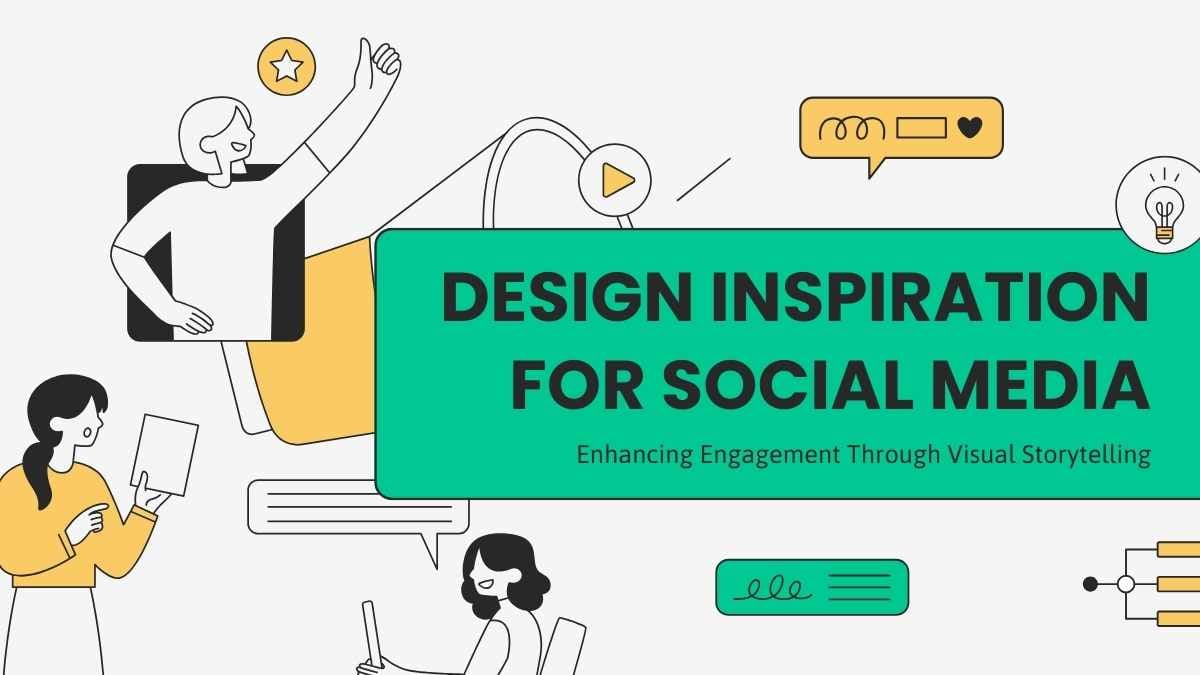 DESIGN INSPIRATION FOR SOCIAL MEDIA

Enhancing Engagement Through Visual Storytelling